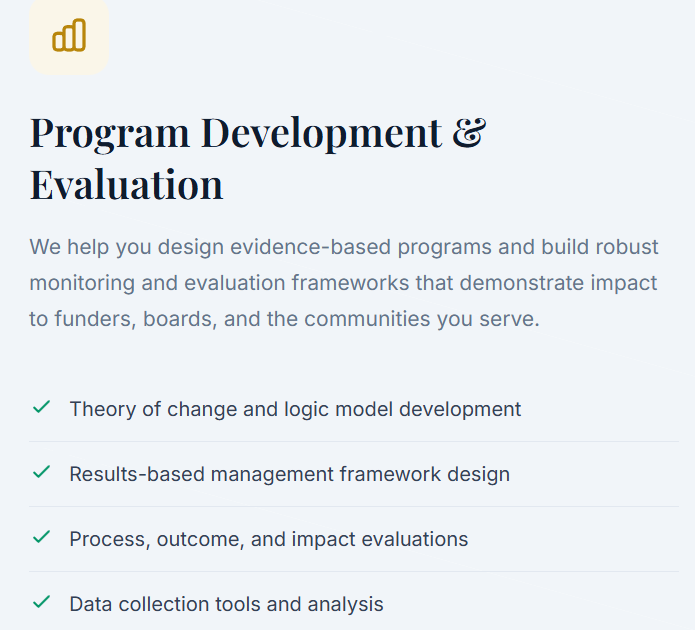 Program Development & Evaluation

We help you design evidence-based programs and build robust monitoring and evaluation frameworks that demonstrate impact to funders, boards, and the communities you serve.

✓ Theory of change and logic model development

✓ Results-based management framework design

✓ Process, outcome, and impact evaluations

✓ Data collection tools and analysis